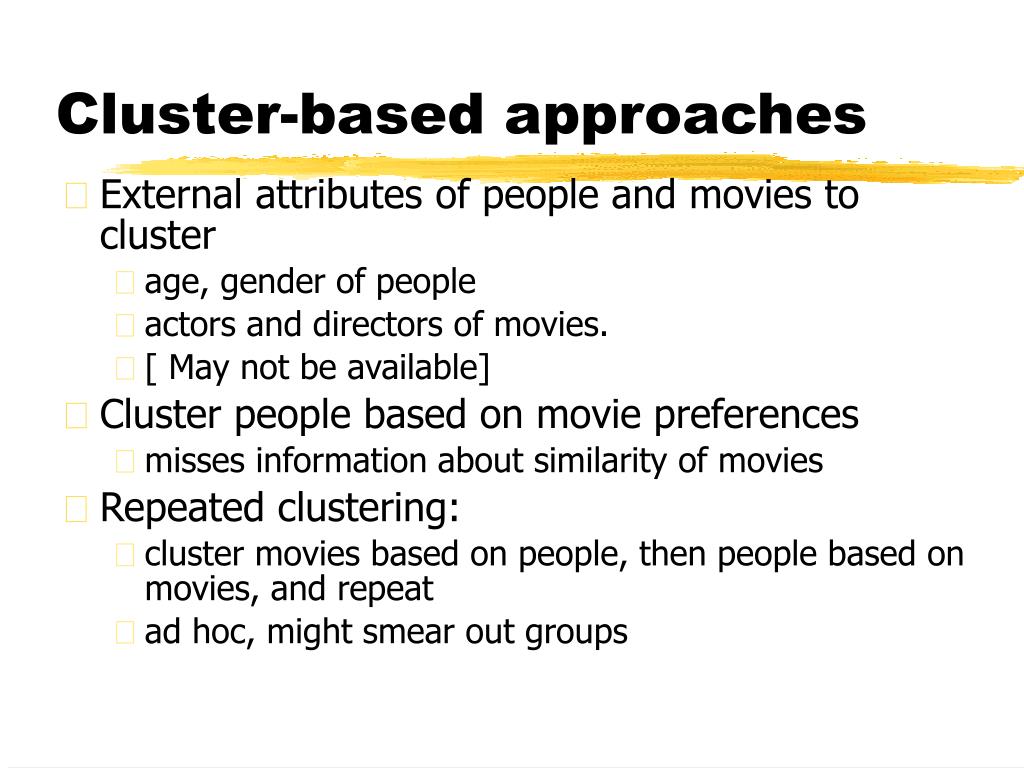 Cluster-based approaches

External attributes of people and movies to cluster

age, gender of people

actors and directors of movies.

[ May not be available]

Cluster people based on movie preferences

misses information about similarity of movies

Repeated clustering:

cluster movies based on people, then people based on movies, and repeat

ad hoc, might smear out groups